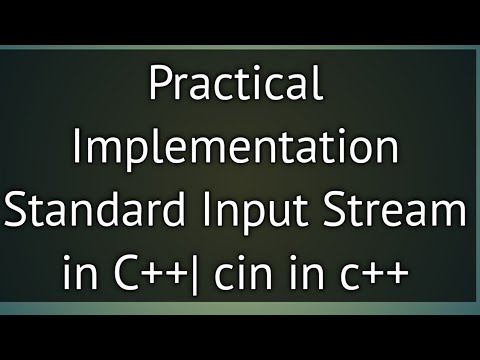 Practical Implementation Standard Input Stream in C++| cin in c++